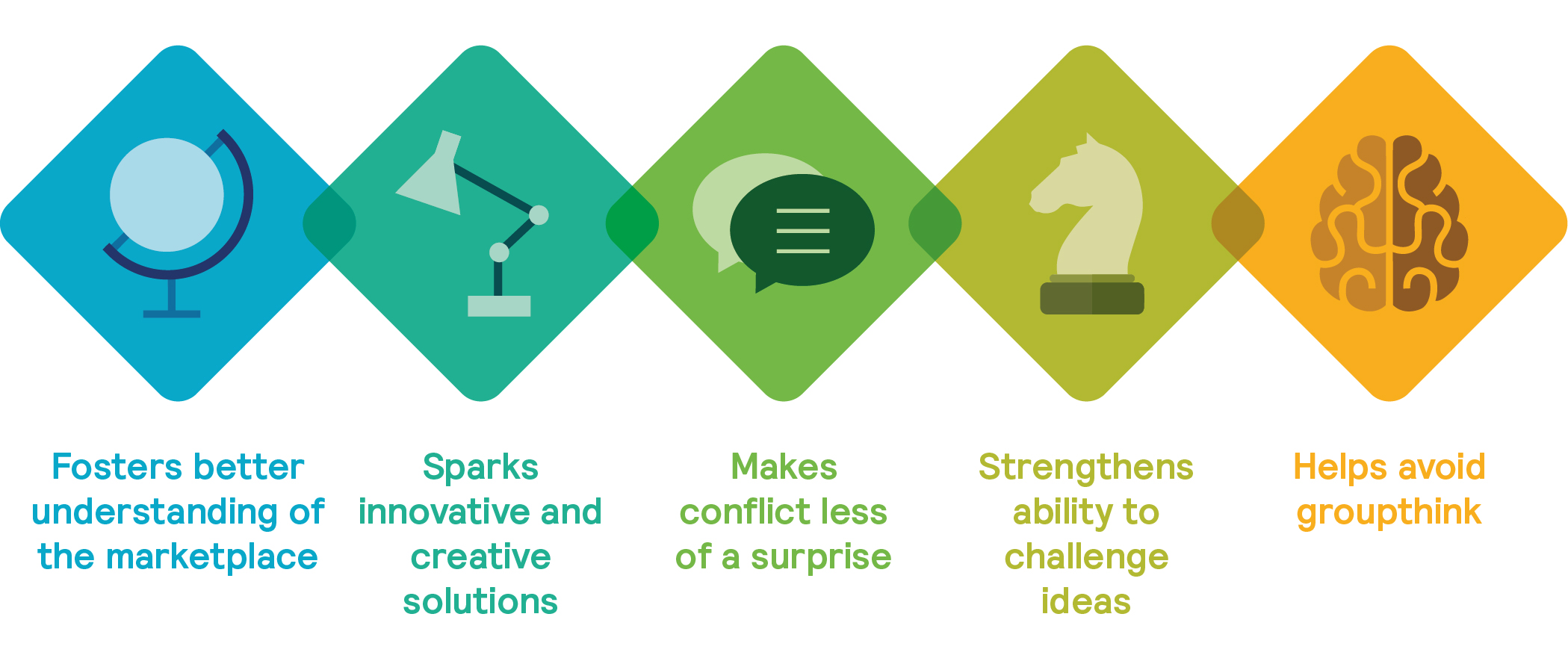 Fosters better understanding of the marketplace

Sparks innovative and creative solutions

Makes conflict less of a surprise

Strengthens ability to challenge ideas

Helps avoid groupthink